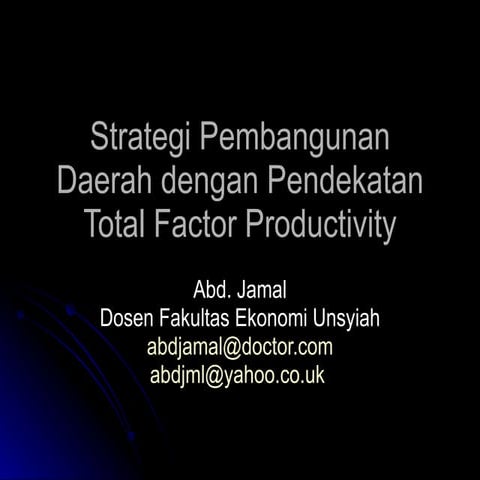 Strategi Pembangunan Daerah dengan Pendekatan Total Factor Productivity

Abd. Jamal
Dosen Fakultas Ekonomi Unsyiah
abdjamal@doctor.com
abdjml@yahoo.co.uk